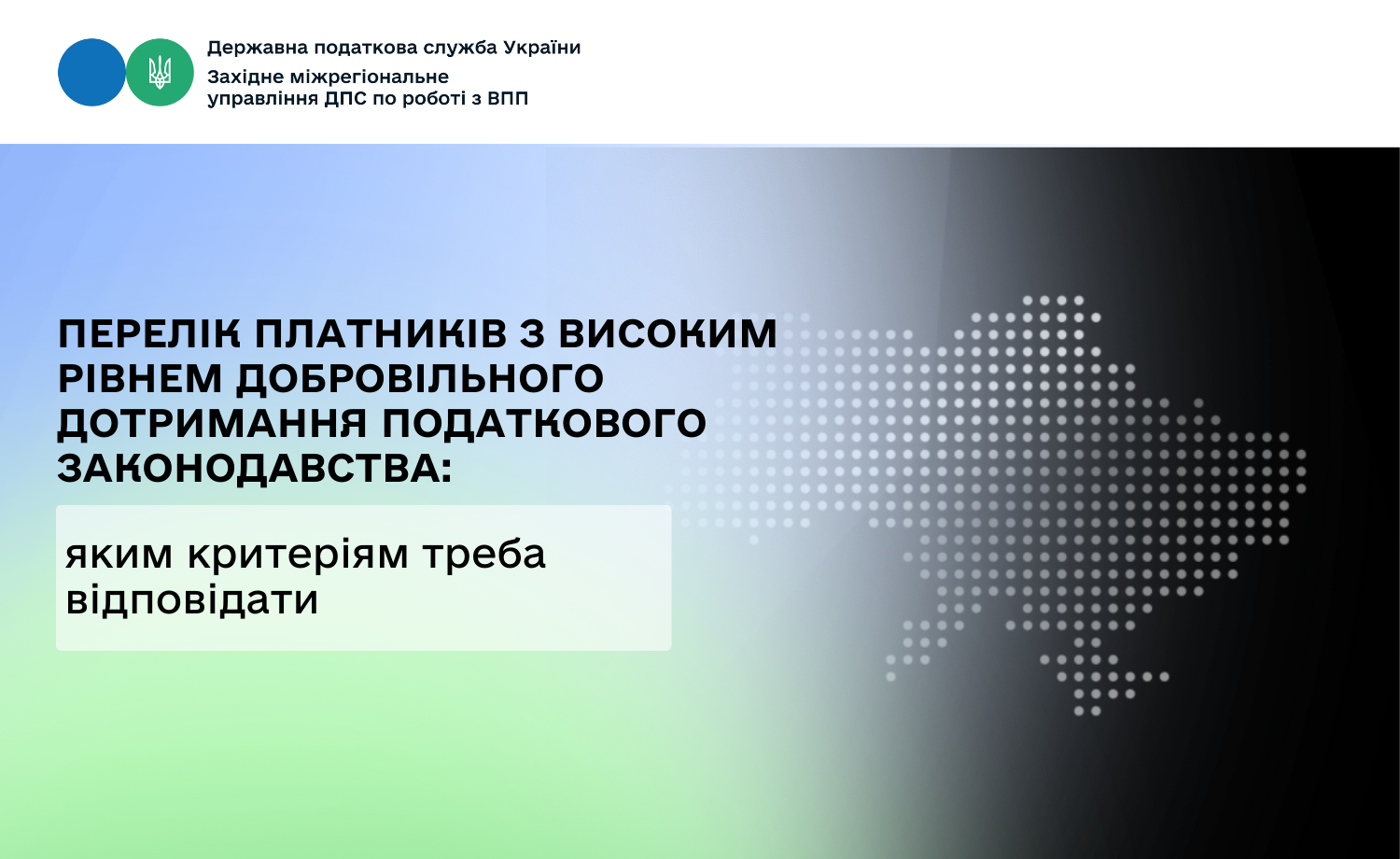 Державна податкова служба України
Західне міжрегіональне управління ДПС по роботі з ВПП

ПЕРЕЛІК ПЛАТНИКІВ З ВИСОКИМ РІВНЕМ ДОБРОВІЛЬНОГО ДОТРИМАННЯ ПОДАТКОВОГО ЗАКОНОДАВСТВА:

яким критеріям треба відповідати